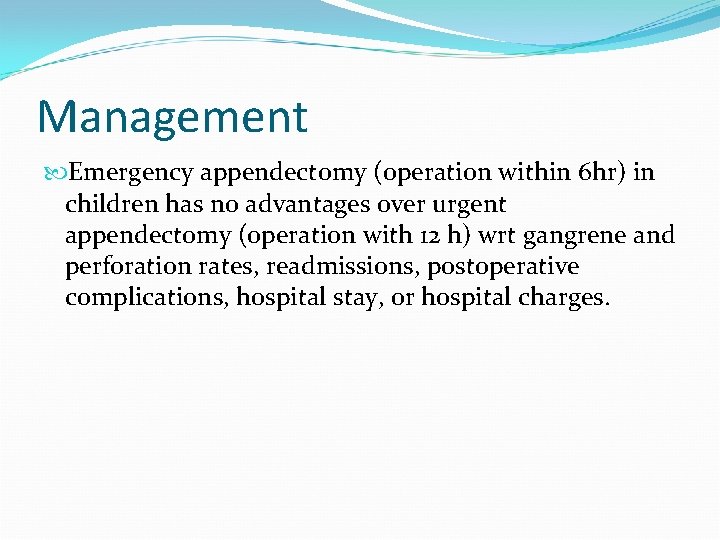 Management

Emergency appendectomy (operation within 6hr) in children has no advantages over urgent appendectomy (operation with 12 h) wrt gangrene and perforation rates, readmissions, postoperative complications, hospital stay, or hospital charges.